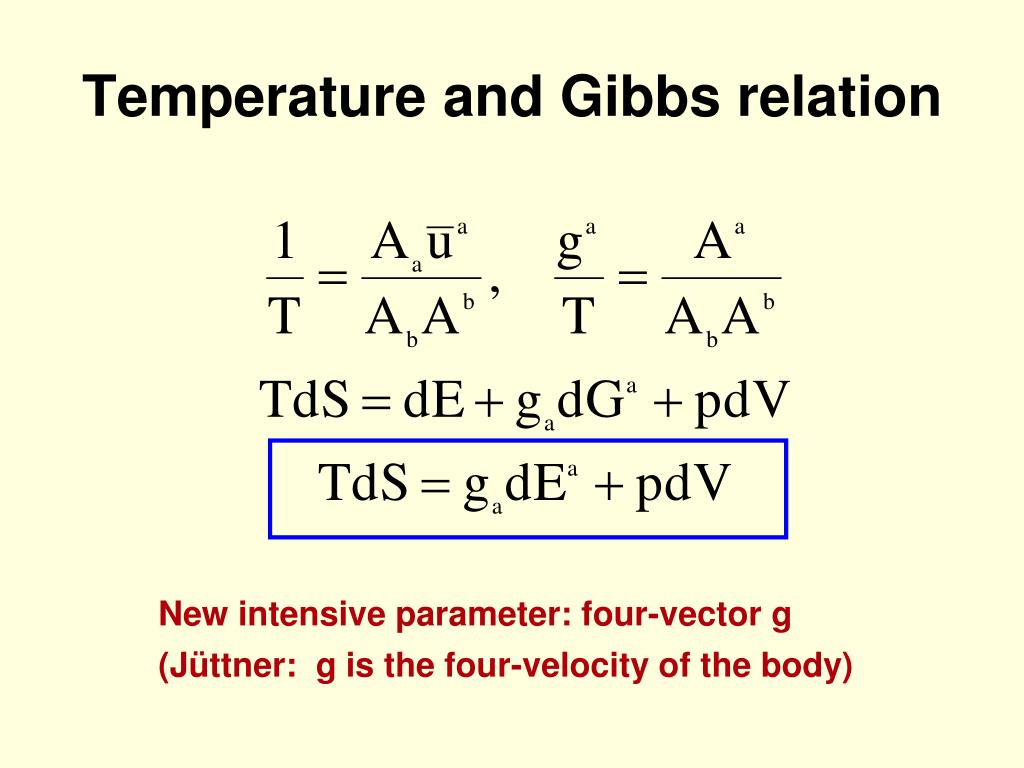 Temperature and Gibbs relation

$\frac{1}{T} = \frac{A_a \bar{u}^a}{A_b A^b}, \quad \frac{g^a}{T} = \frac{A^a}{A_b A^b}$

$TdS = dE + g_a dG^a + pdV$

$TdS = g_a dE^a + pdV$

New intensive parameter: four-vector g

(Jüttner: g is the four-velocity of the body)